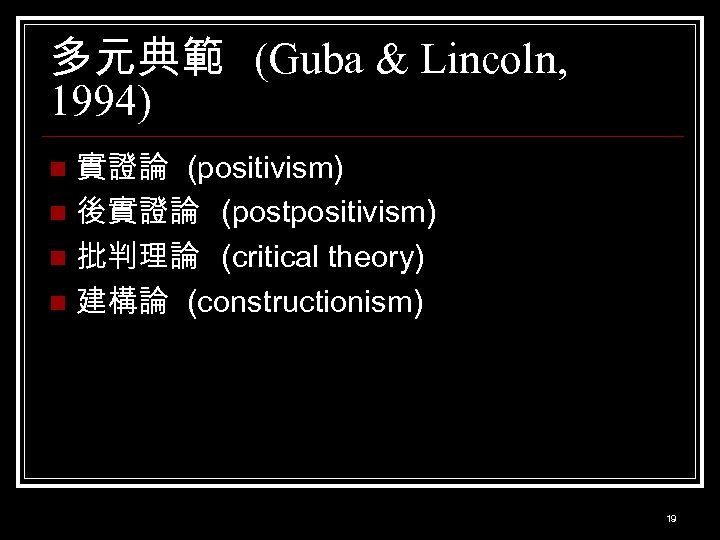 多元典範 (Guba & Lincoln, 1994)

實證論 (positivism)
後實證論 (postpositivism)
批判理論 (critical theory)
建構論 (constructionism)

19